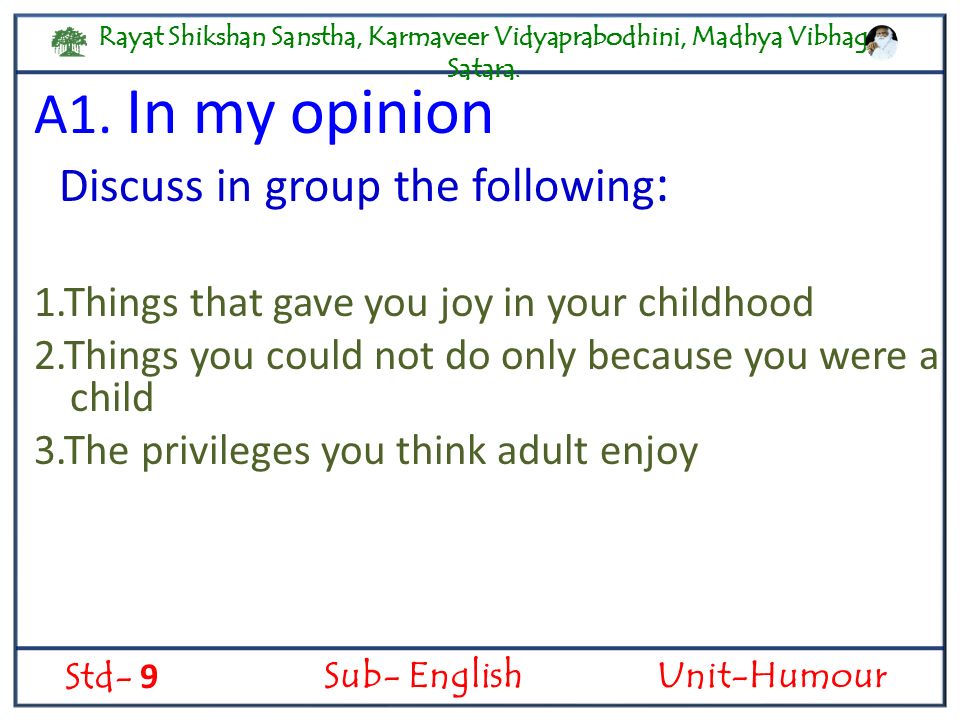 Rayat Shikshan Sanstha, Karmaveer Vidyaprabodhini, Madhya Vibhag Satara.

A1. In my opinion

Discuss in group the following:

1.Things that gave you joy in your childhood
2.Things you could not do only because you were a child
3.The privileges you think adult enjoy

Std- 9 Sub- English Unit-Humour